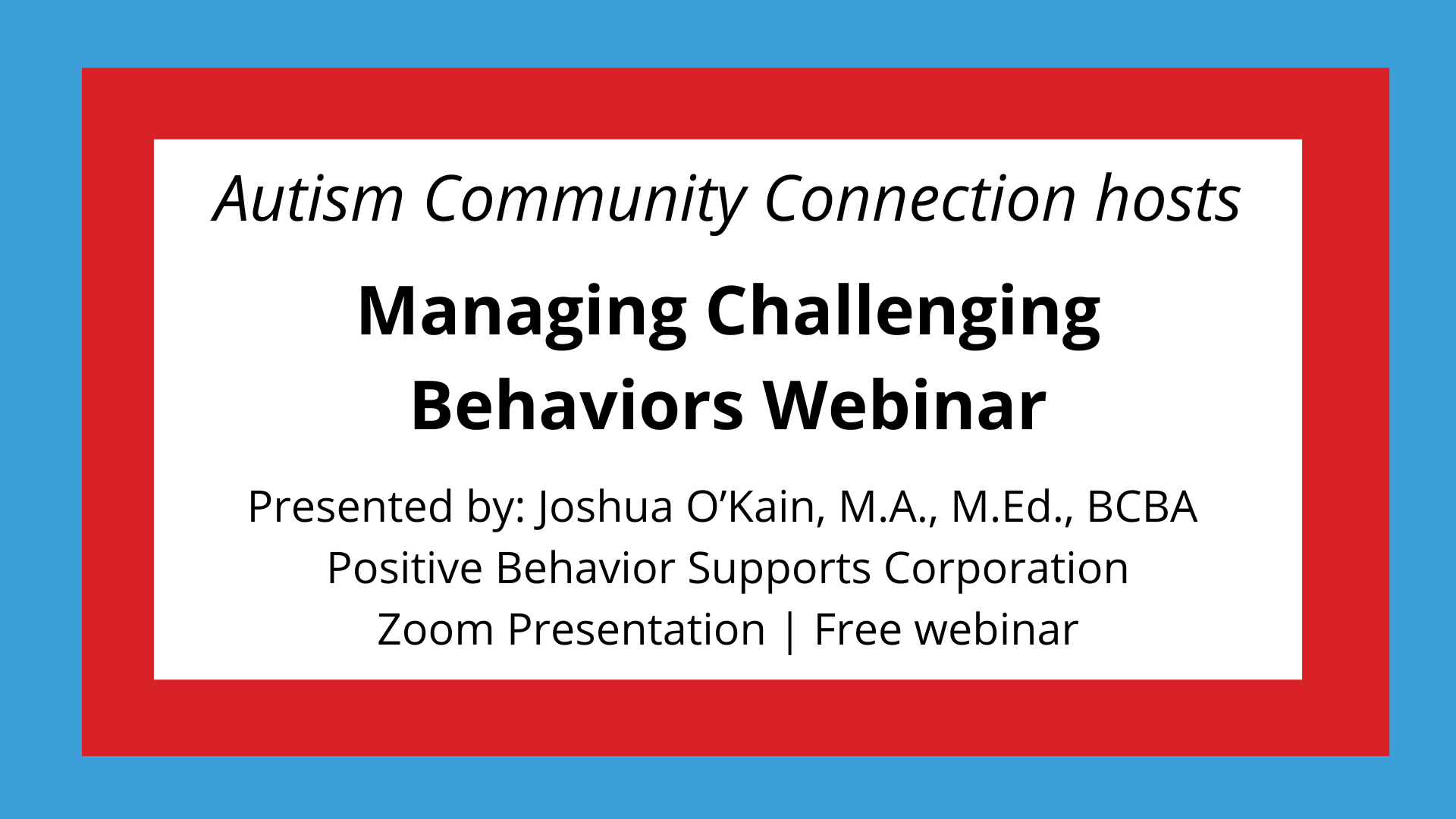 Autism Community Connection hosts

Managing Challenging Behaviors Webinar

Presented by: Joshua O’Kain, M.A., M.Ed., BCBA
Positive Behavior Supports Corporation
Zoom Presentation | Free webinar